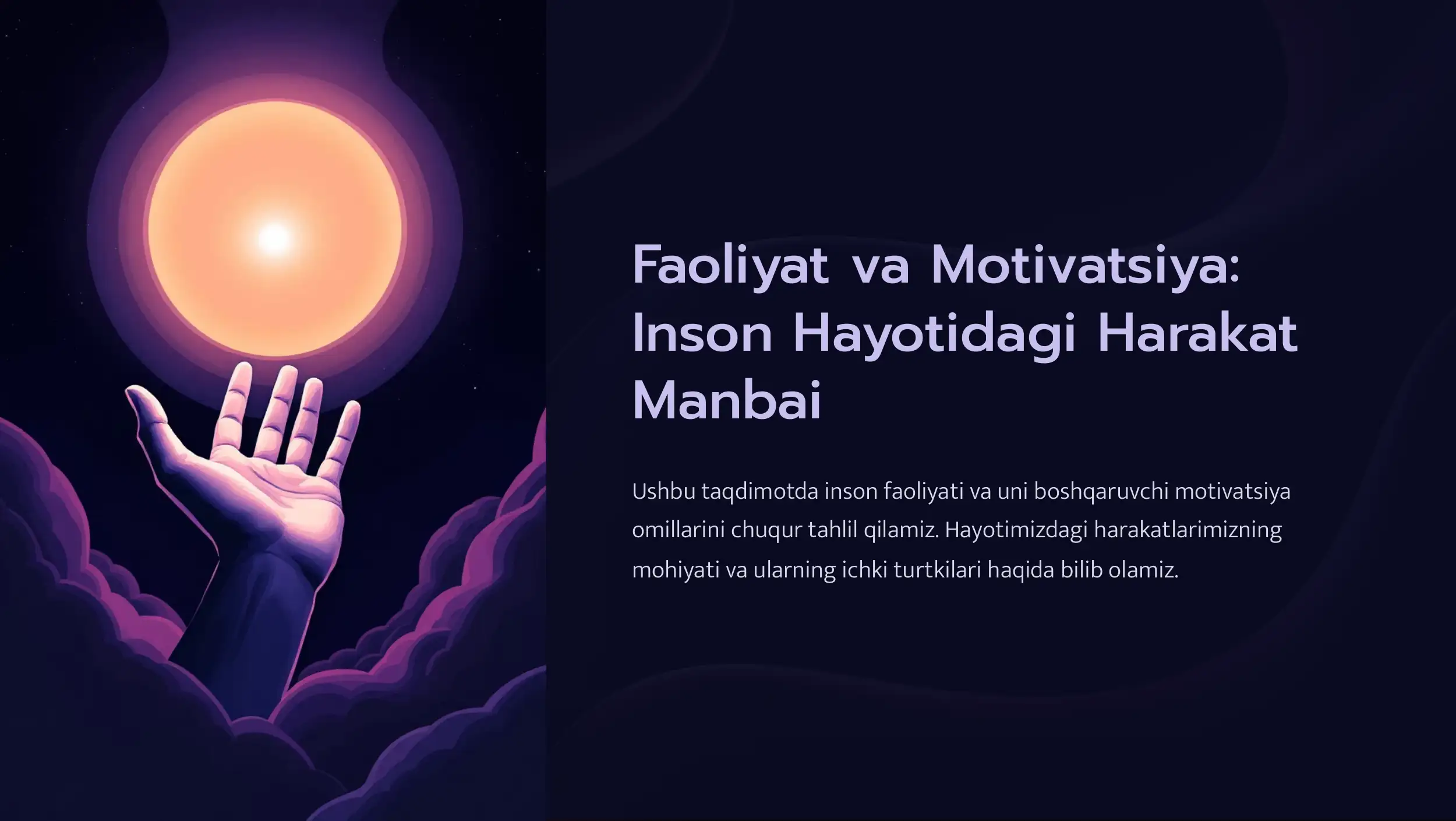 Faoliyat va Motivatsiya: Inson Hayotidagi Harakat Manbai

Ushbu taqdimotda inson faoliyati va uni boshqaruvchi motivatsiya omillarini chuqur tahlil qilamiz. Hayotimizdagi harakatlarimizning mohiyati va ularning ichki turtkilari haqida bilib olamiz.